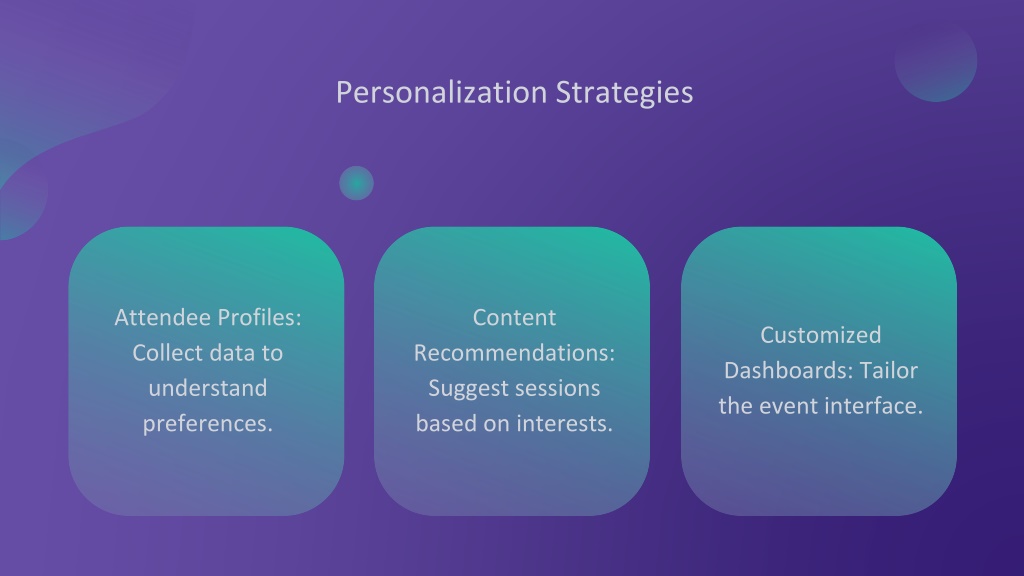 Personalization Strategies

Attendee Profiles: Collect data to understand preferences.

Content Recommendations: Suggest sessions based on interests.

Customized Dashboards: Tailor the event interface.